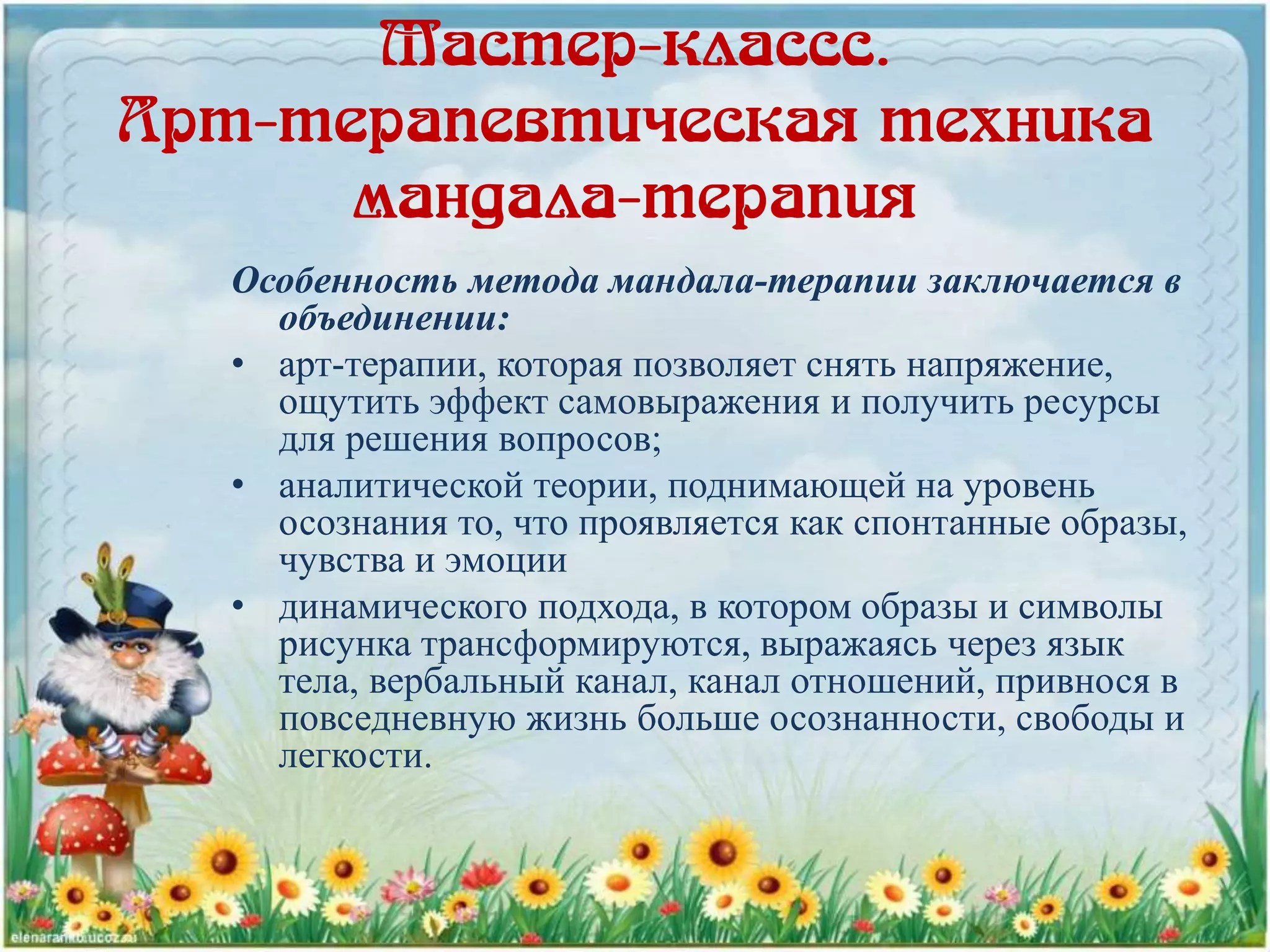 Мастер-классс. Арт-терапевтическая техника мандала-терапия

Особенность метода мандала-терапии заключается в объединении:

• арт-терапии, которая позволяет снять напряжение, ощутить эффект самовыражения и получить ресурсы для решения вопросов;
• аналитической теории, поднимающей на уровень осознания то, что проявляется как спонтанные образы, чувства и эмоции
• динамического подхода, в котором образы и символы рисунка трансформируются, выражаясь через язык тела, вербальный канал, канал отношений, привнося в повседневную жизнь больше осознанности, свободы и легкости.

elenaranko.ucoz.ru